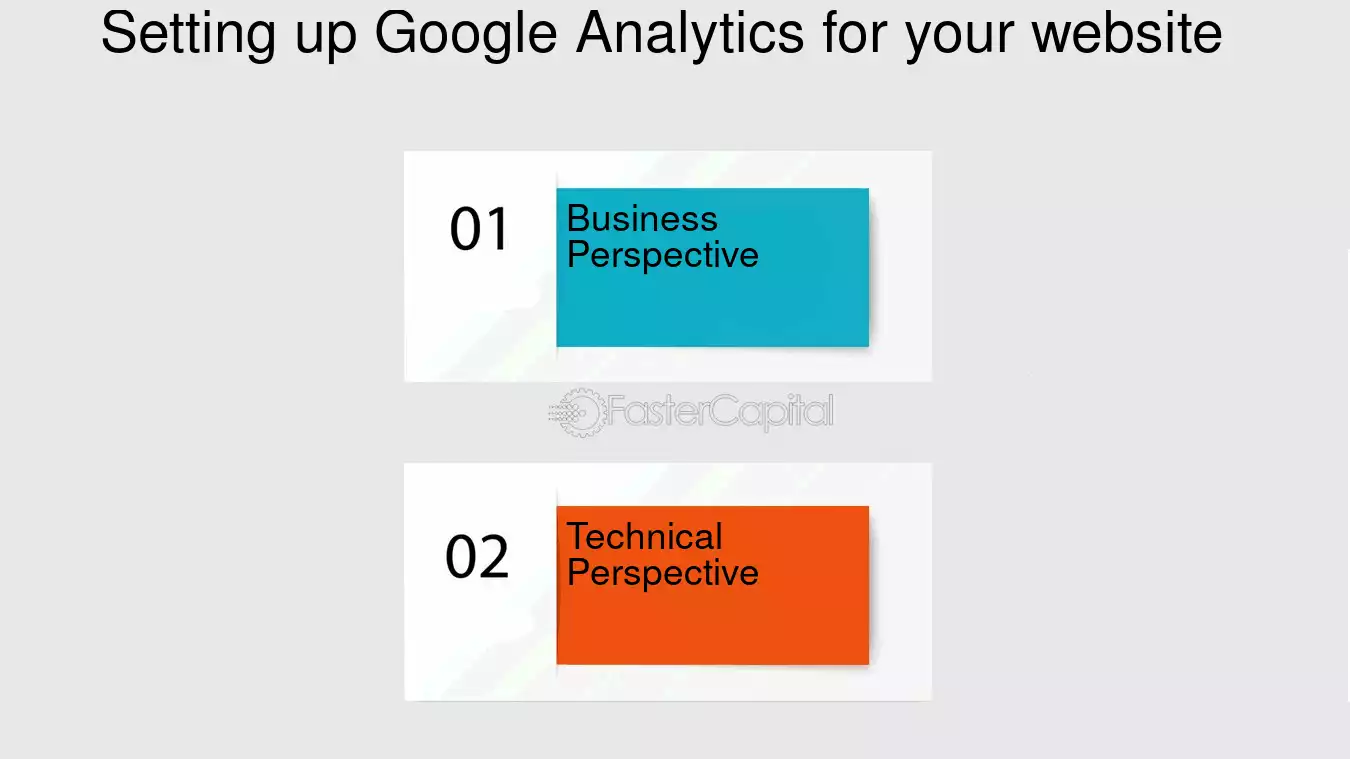 Setting up Google Analytics for your website

01

Business Perspective

02

Technical Perspective

FasterCapital